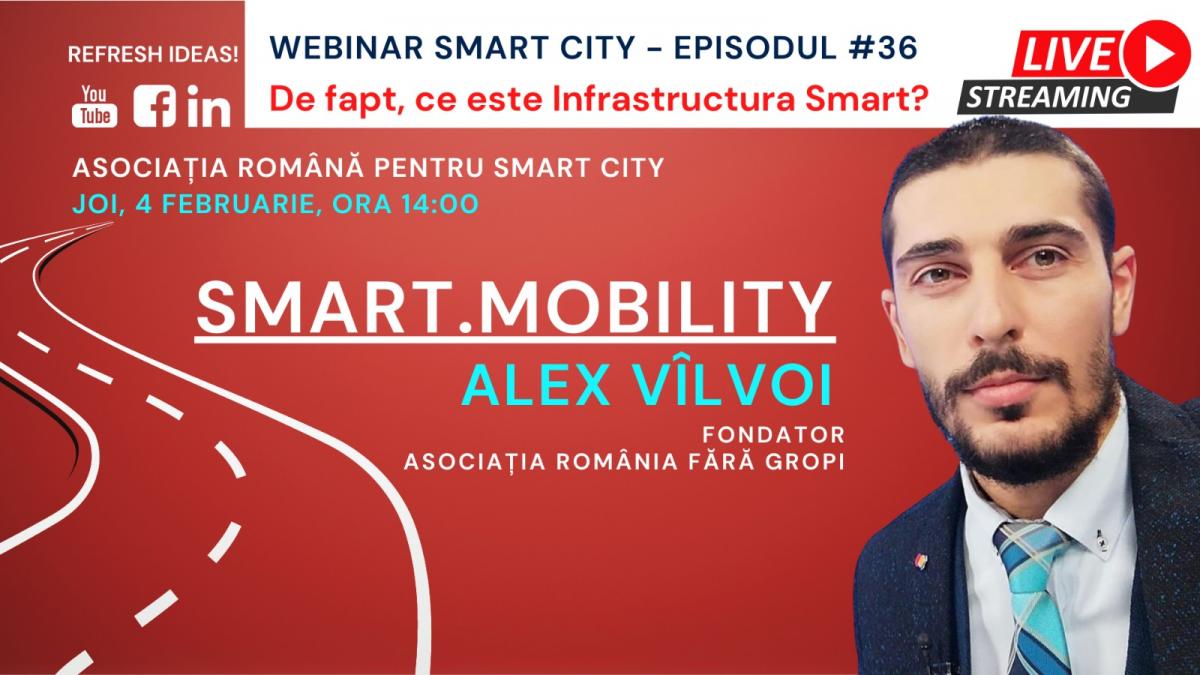 REFRESH IDEAS!

You Tube f in

WEBINAR SMART CITY - EPISODUL #36

De fapt, ce este Infrastructura Smart?

LIVE STREAMING

ASOCIAȚIA ROMÂNĂ PENTRU SMART CITY

JOI, 4 FEBRUARIE, ORA 14:00

SMART.MOBILITY

ALEX VÎLVOI

FONDATOR
ASOCIAȚIA ROMÂNIA FĂRĂ GROPI